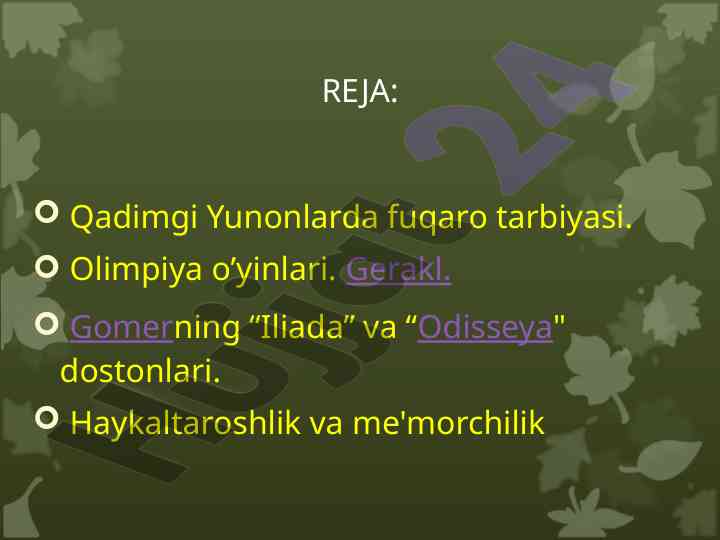 REJA:

Qadimgi Yunonlarda fuqaro tarbiyasi.

Olimpiya o’yinlari. Gerakl.

Gomerning “Iliada” va “Odisseya" dostonlari.

Haykaltaroshlik va me'morchilik

Hujjat 24